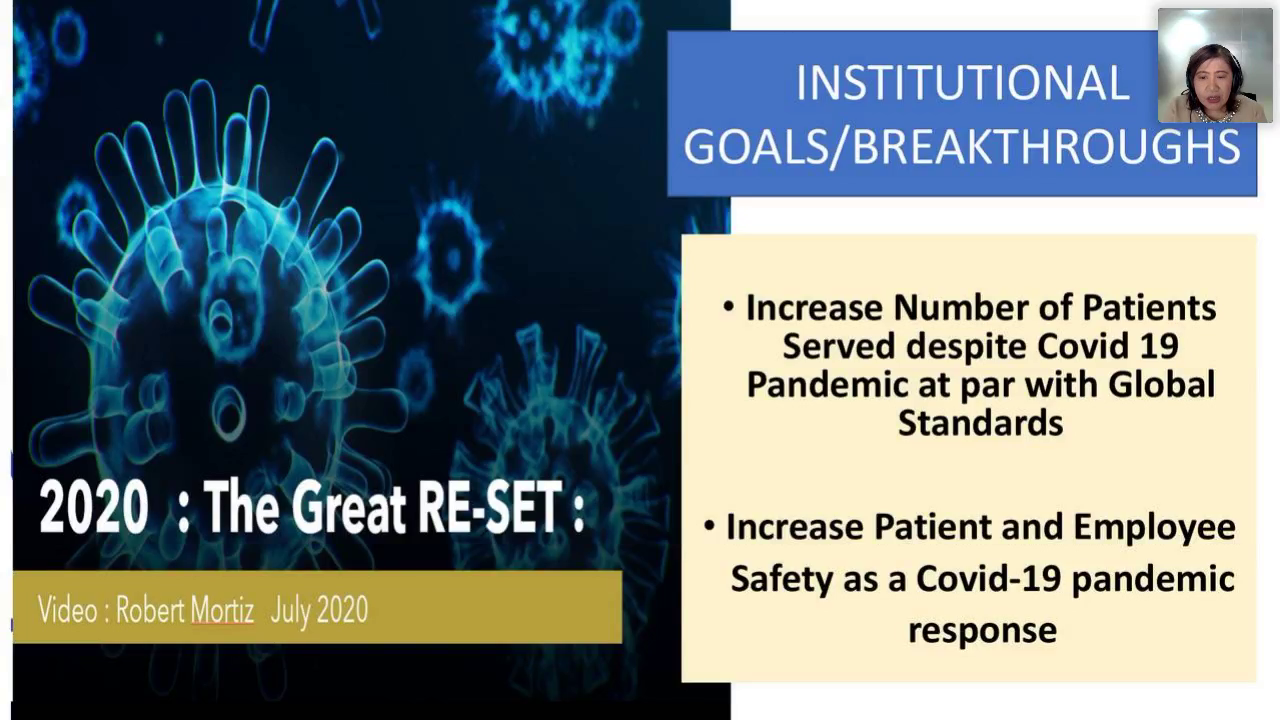 2020 : The Great RE-SET :

Video : Robert Mortiz July 2020

INSTITUTIONAL GOALS/BREAKTHROUGHS

• Increase Number of Patients Served despite Covid 19 Pandemic at par with Global Standards

• Increase Patient and Employee Safety as a Covid-19 pandemic response